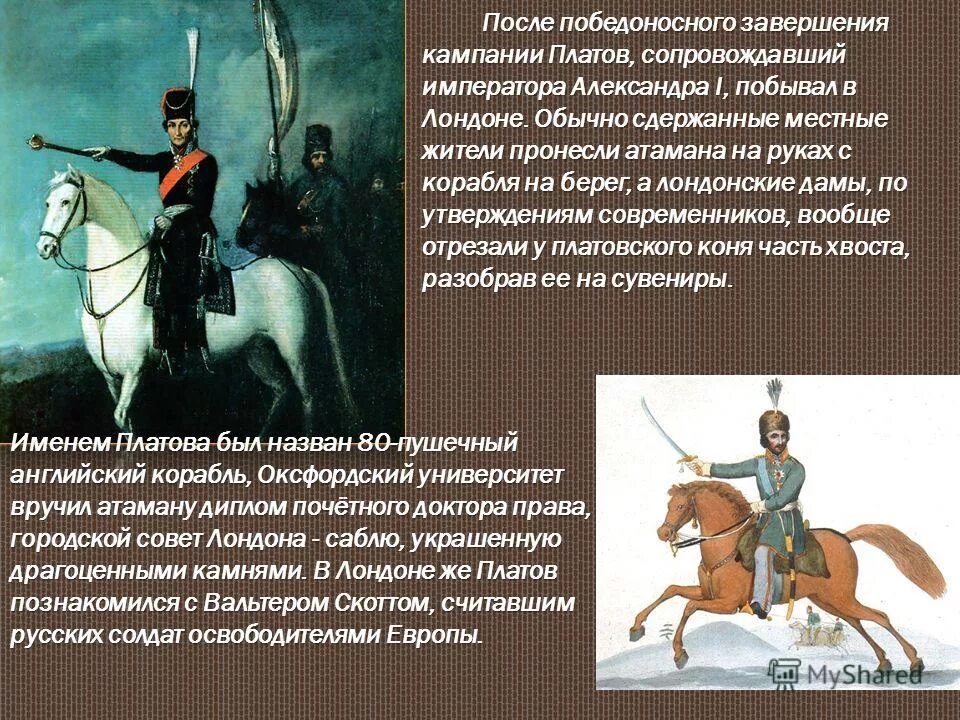 После победоносного завершения кампании Платов, сопровождавший императора Александра I, побывал в Лондоне. Обычно сдержанные местные жители пронесли атамана на руках с корабля на берег, а лондонские дамы, по утверждениям современников, вообще отрезали у платовского коня часть хвоста, разобрав ее на сувениры.

Именем Платова был назван 80-пушечный английский корабль, Оксфордский университет вручил атаману диплом почётного доктора права, городской совет Лондона - саблю, украшенную драгоценными камнями. В Лондоне же Платов познакомился с Вальтером Скоттом, считавшим русских солдат освободителями Европы.

MyShared